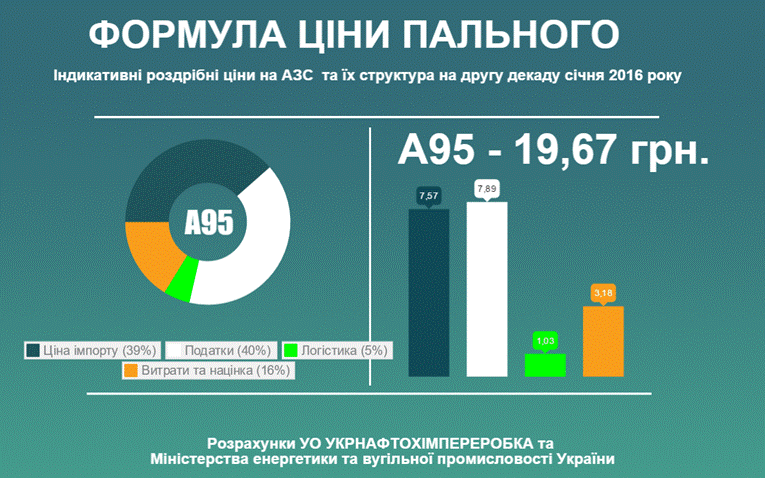 ФОРМУЛА ЦІНИ ПАЛЬНОГО

Індикативні роздрібні ціни на АЗС та їх структура на другу декаду січня 2016 року

А95

Ціна імпорту (39%)
Податки (40%)
Логістика (5%)
Витрати та націнка (16%)

А95 - 19,67 грн.

7,57
7,89
1,03
3,18

Розрахунки УО УКРНАФТОХІМПЕРЕРОБКА та Міністерства енергетики та вугільної промисловості України